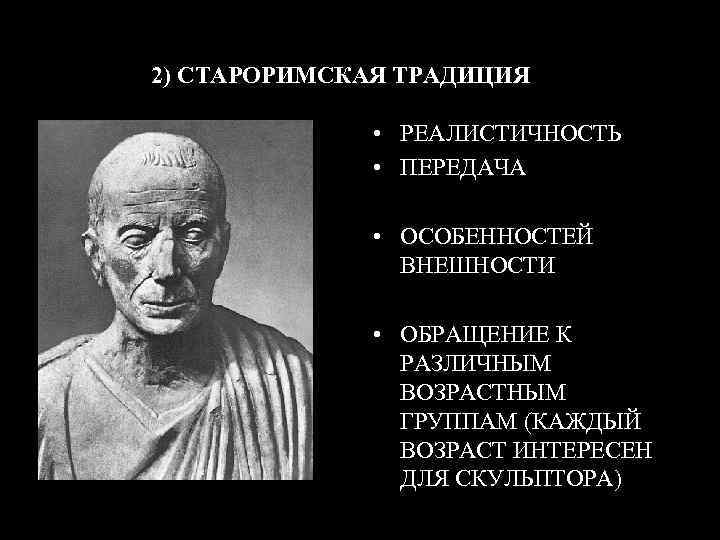 2) СТАРОРИМСКАЯ ТРАДИЦИЯ

• РЕАЛИСТИЧНОСТЬ
• ПЕРЕДАЧА

• ОСОБЕННОСТЕЙ ВНЕШНОСТИ

• ОБРАЩЕНИЕ К РАЗЛИЧНЫМ ВОЗРАСТНЫМ ГРУППАМ (КАЖДЫЙ ВОЗРАСТ ИНТЕРЕСЕН ДЛЯ СКУЛЬПТОРА)